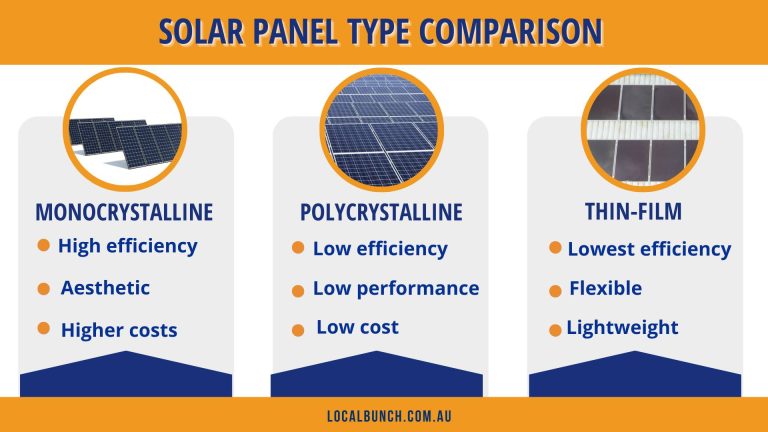 SOLAR PANEL TYPE COMPARISON

MONOCRYSTALLINE
- High efficiency
- Aesthetic
- Higher costs

POLYCRYSTALLINE
- Low efficiency
- Low performance
- Low cost

THIN-FILM
- Lowest efficiency
- Flexible
- Lightweight

LOCALBUNCH.COM.AU